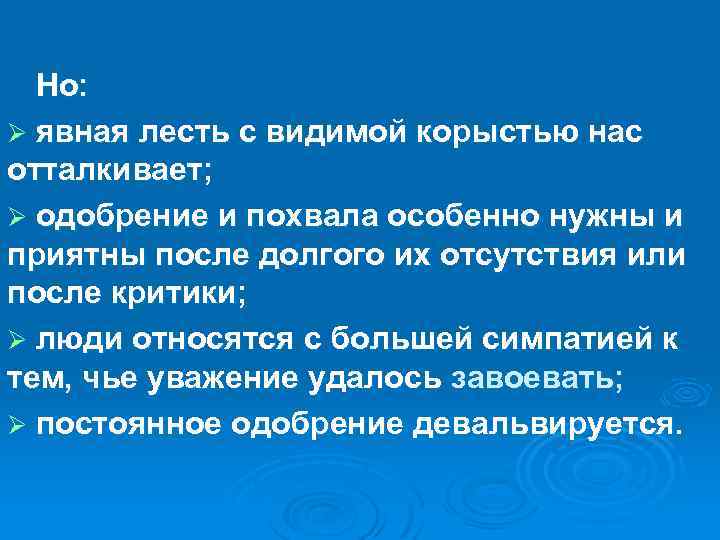 Но:

➢ явная лесть с видимой корыстью нас отталкивает;

➢ одобрение и похвала особенно нужны и приятны после долгого их отсутствия или после критики;

➢ люди относятся с большей симпатией к тем, чье уважение удалось завоевать;

➢ постоянное одобрение девальвируется.